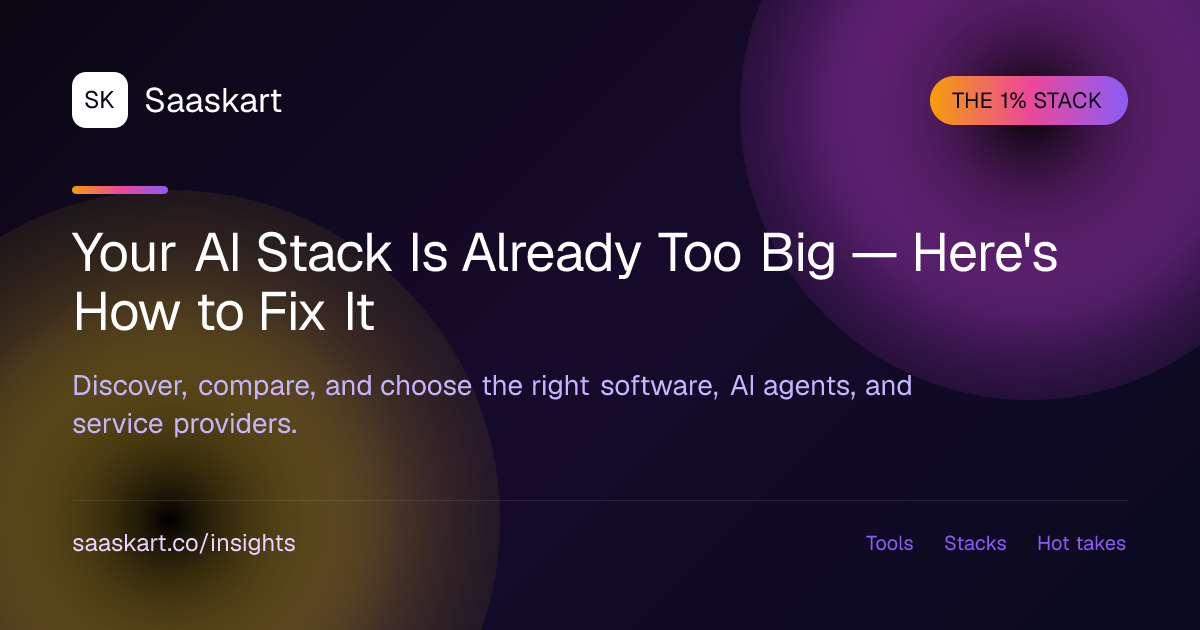 SK Saaskart

THE 1% STACK

Your AI Stack Is Already Too Big — Here's How to Fix It

Discover, compare, and choose the right software, AI agents, and service providers.

saaskart.co/insights

Tools Stacks Hot takes